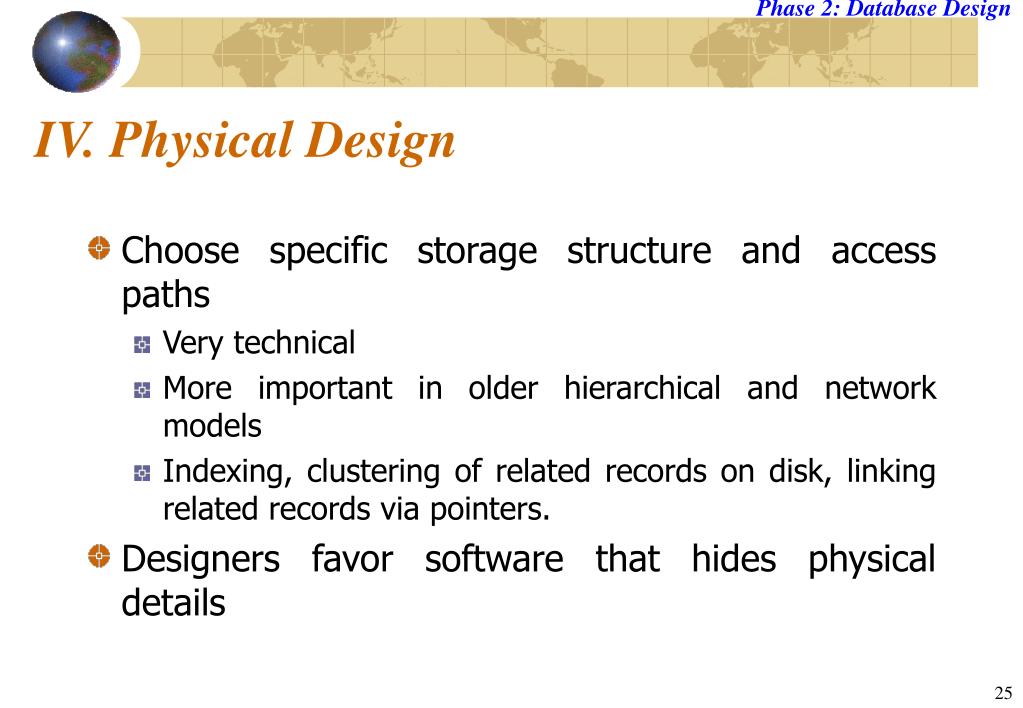 Phase 2: Database Design

IV. Physical Design

Choose specific storage structure and access paths

Very technical

More important in older hierarchical and network models

Indexing, clustering of related records on disk, linking related records via pointers.

Designers favor software that hides physical details

25